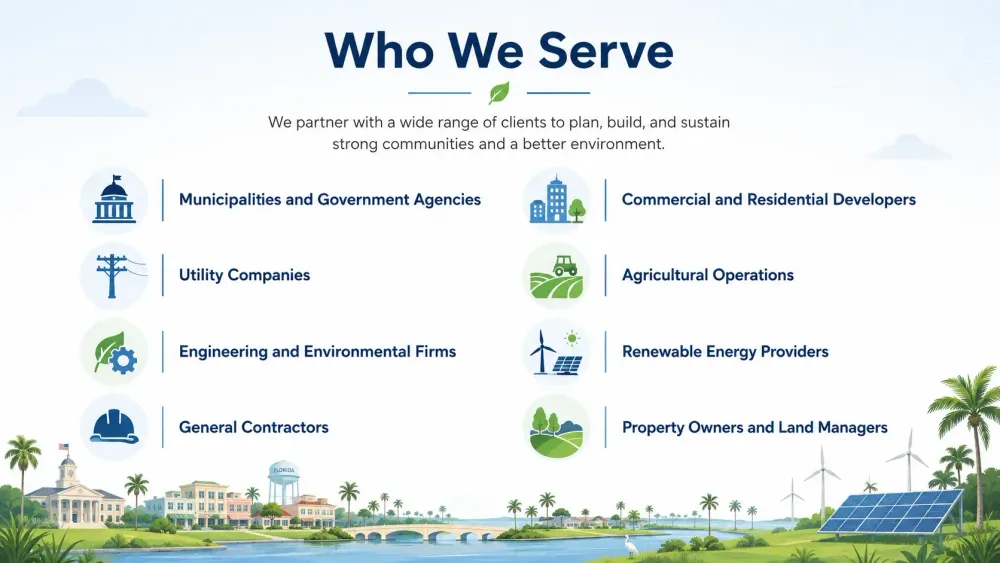 Who We Serve

We partner with a wide range of clients to plan, build, and sustain strong communities and a better environment.

Municipalities and Government Agencies

Utility Companies

Engineering and Environmental Firms

General Contractors

Commercial and Residential Developers

Agricultural Operations

Renewable Energy Providers

Property Owners and Land Managers

FLORIDA